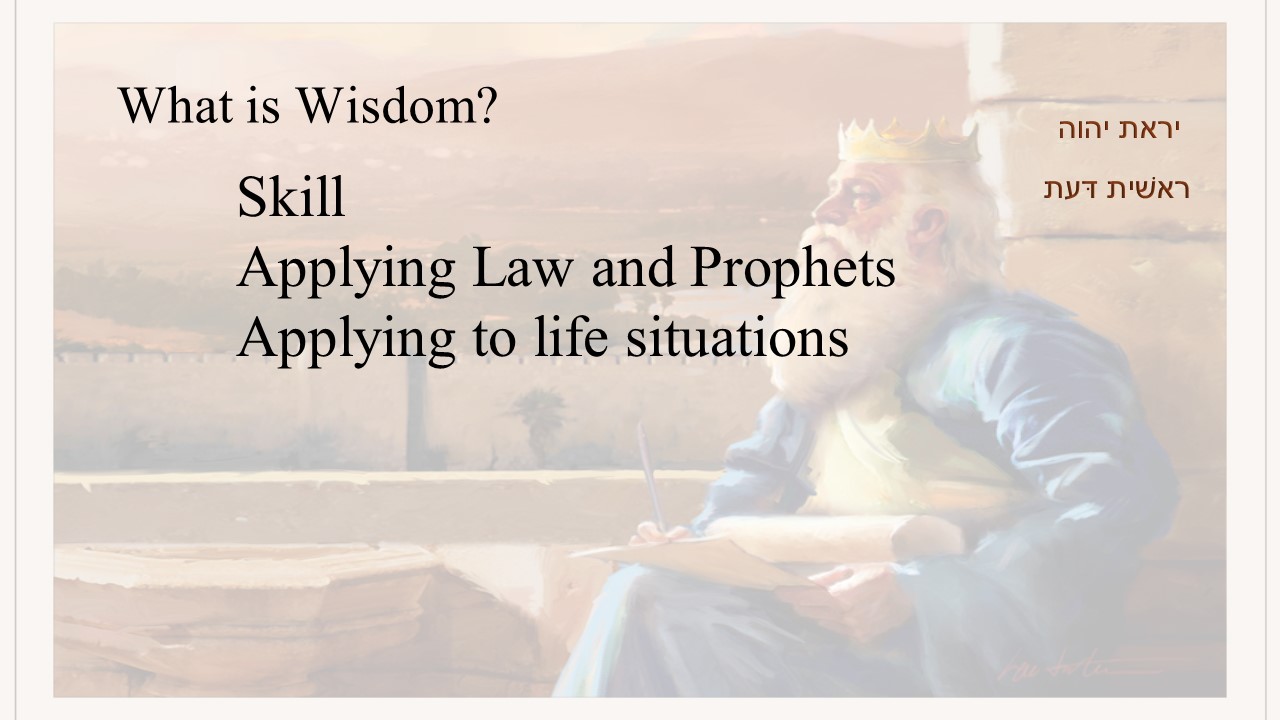 What is Wisdom?

Skill
Applying Law and Prophets
Applying to life situations

יראת יהוה

ראשית דעת